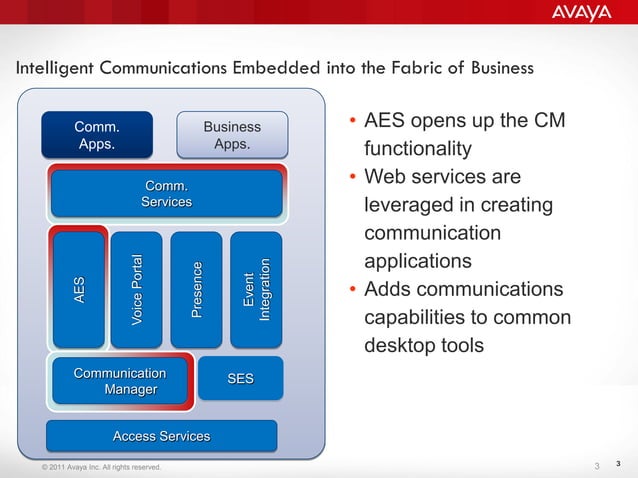 AVAYA

Intelligent Communications Embedded into the Fabric of Business

Comm. Apps.

Business Apps.

Comm. Services

AES

Voice Portal

Presence

Event Integration

Communication Manager

SES

Access Services

• AES opens up the CM functionality
• Web services are leveraged in creating communication applications
• Adds communications capabilities to common desktop tools

© 2011 Avaya Inc. All rights reserved.

3

3